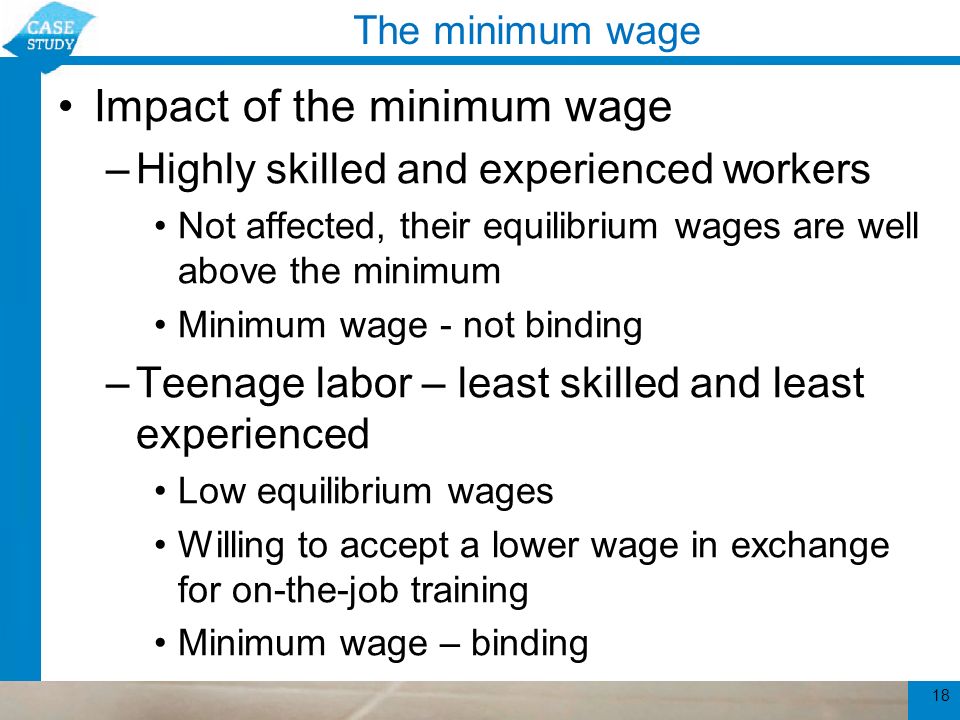 CASE STUDY

The minimum wage

• Impact of the minimum wage
– Highly skilled and experienced workers
• Not affected, their equilibrium wages are well above the minimum
• Minimum wage - not binding
– Teenage labor – least skilled and least experienced
• Low equilibrium wages
• Willing to accept a lower wage in exchange for on-the-job training
• Minimum wage – binding

18